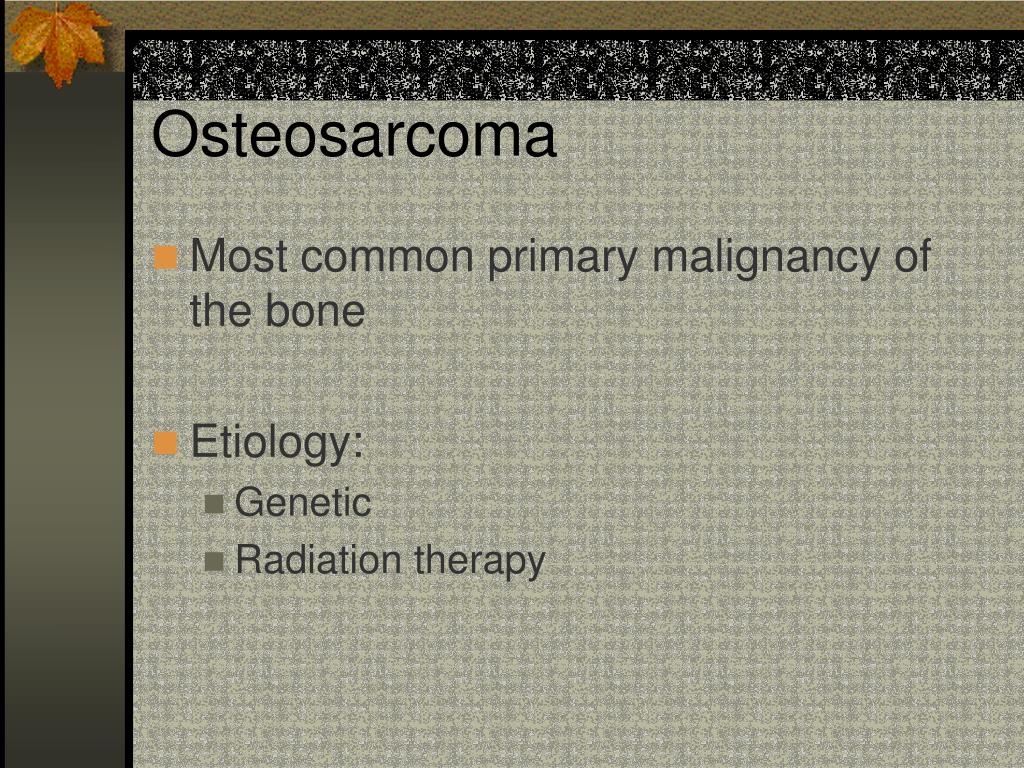 Osteosarcoma

Most common primary malignancy of the bone

Etiology:

Genetic

Radiation therapy